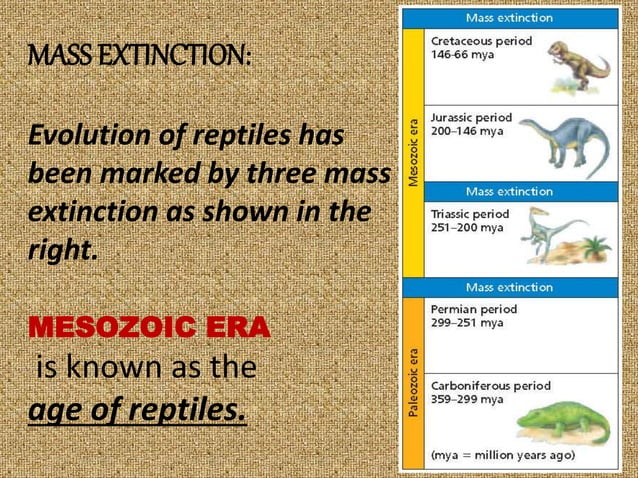 MASS EXTINCTION:

Evolution of reptiles has been marked by three mass extinction as shown in the right.

MESOZOIC ERA
is known as the
age of reptiles.

Mass extinction

Mesozoic era

Cretaceous period
146-66 mya

Jurassic period
200–146 mya

Mass extinction

Triassic period
251–200 mya

Mass extinction

Paleozoic era

Permian period
299–251 mya

Carboniferous period
359–299 mya

(mya = million years ago)